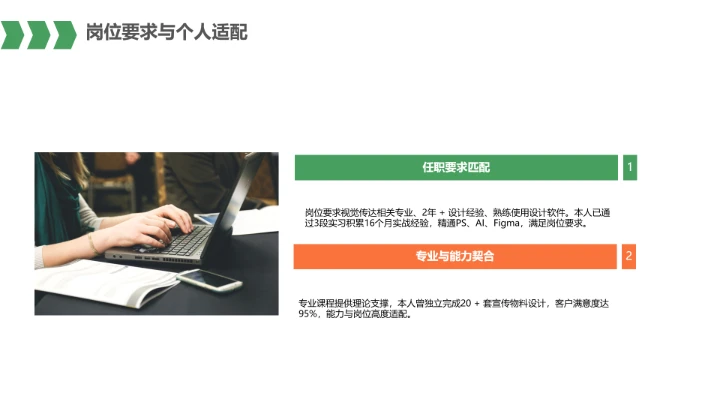 岗位要求与个人适配

任职要求匹配

1

岗位要求视觉传达相关专业、2年 + 设计经验、熟练使用设计软件。本人已通过3段实习积累16个月实战经验，精通PS、AI、Figma，满足岗位要求。

专业与能力契合

2

专业课程提供理论支撑，本人曾独立完成20 + 套宣传物料设计，客户满意度达95%，能力与岗位高度适配。